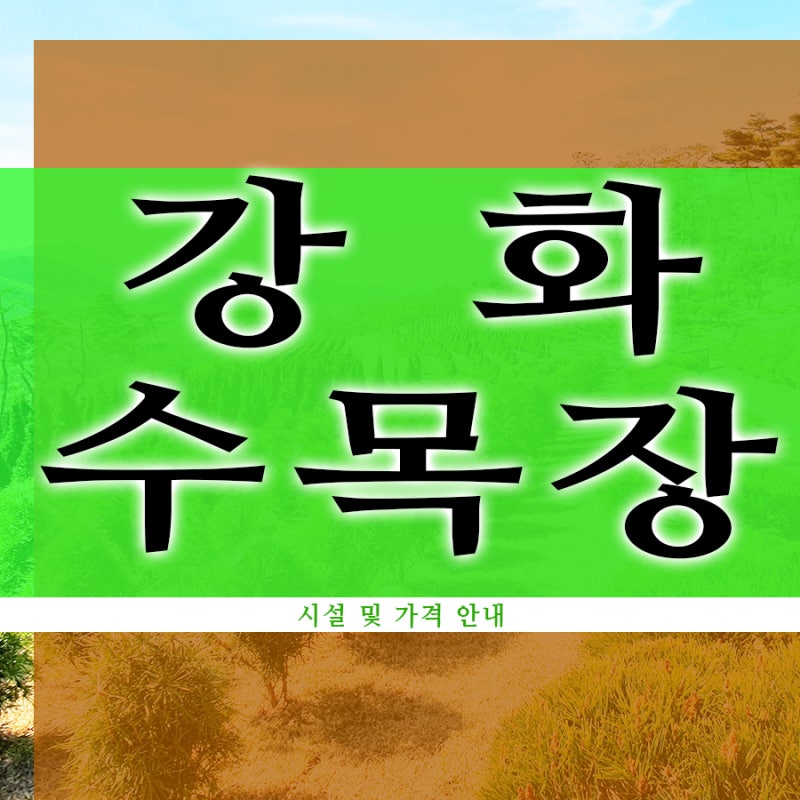 강 화
수목장

시설 및 가격 안내